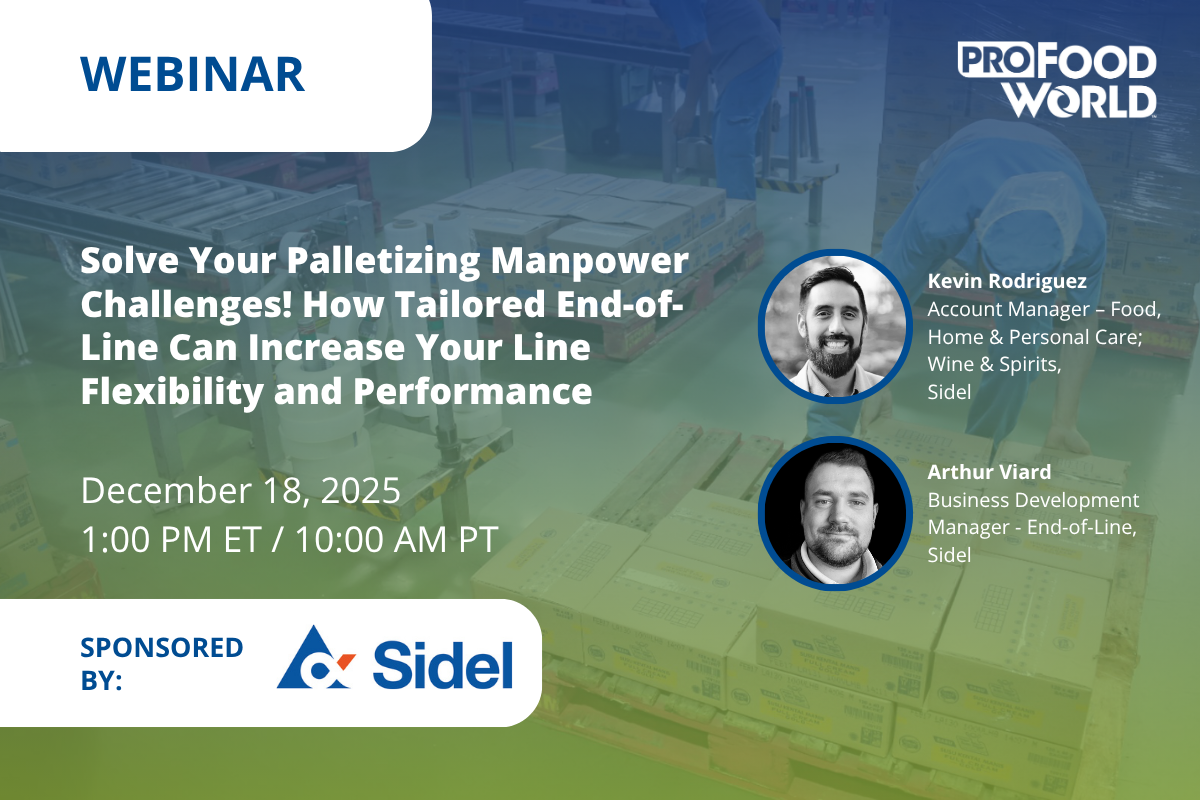 WEBINAR

PRO FOOD WORLD

Solve Your Palletizing Manpower Challenges! How Tailored End-of-Line Can Increase Your Line Flexibility and Performance

December 18, 2025
1:00 PM ET / 10:00 AM PT

Kevin Rodriguez
Account Manager – Food, Home & Personal Care; Wine & Spirits, Sidel

Arthur Viard
Business Development Manager - End-of-Line, Sidel

SPONSORED BY:

Sidel